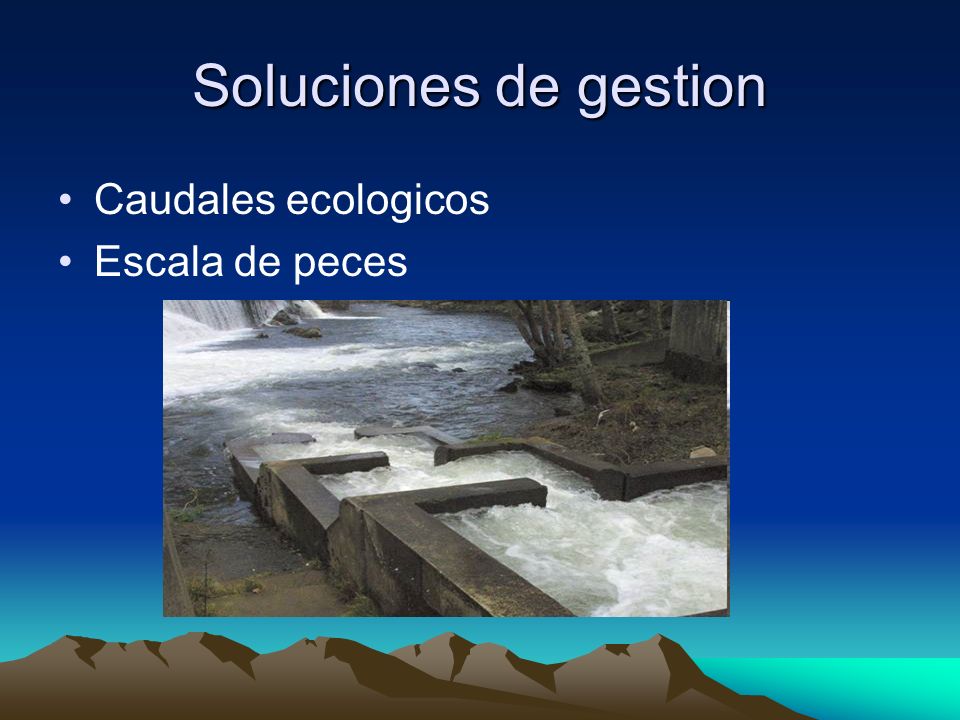 Soluciones de gestion

• Caudales ecologicos
• Escala de peces